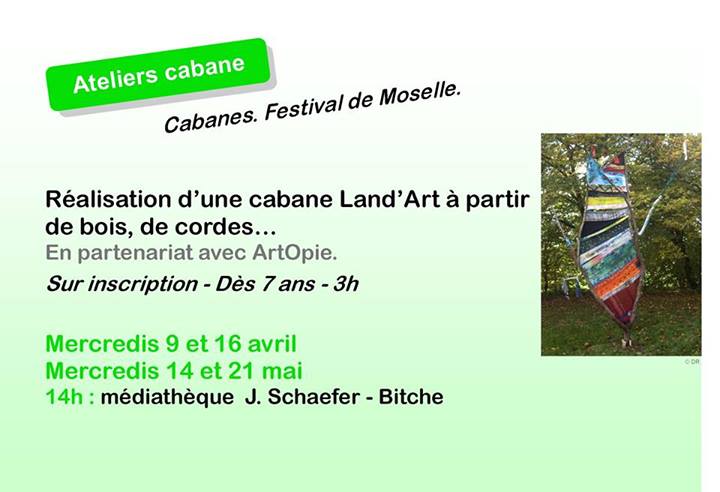 Ateliers cabane

Cabanes. Festival de Moselle.

Réalisation d'une cabane Land'Art à partir de bois, de cordes…
En partenariat avec ArtOpie.
Sur inscription - Dès 7 ans - 3h

Mercredis 9 et 16 avril
Mercredis 14 et 21 mai
14h : médiathèque J. Schaefer - Bitche

© DR